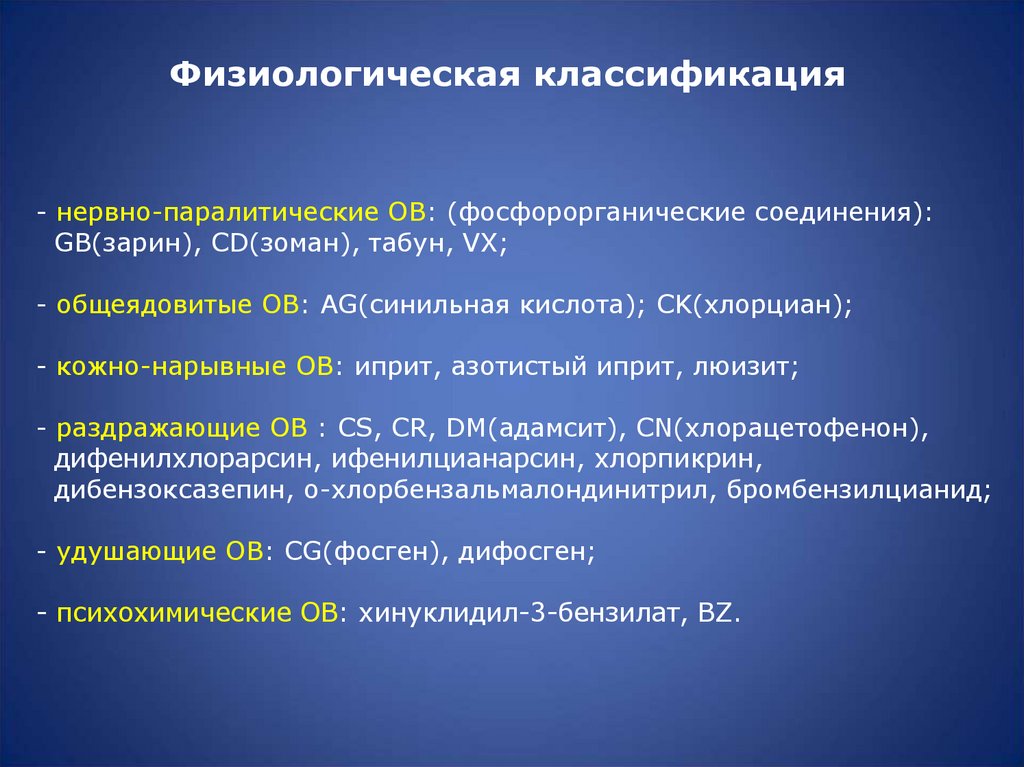 Физиологическая классификация

- нервно-паралитические ОВ: (фосфорорганические соединения): GB(зарин), CD(зоман), табун, VX;

- общеядовитые ОВ: AG(синильная кислота); CK(хлорциан);

- кожно-нарывные ОВ: иприт, азотистый иприт, люизит;

- раздражающие ОВ : CS, CR, DM(адамсит), CN(хлорацетофенон), дифенилхлорарсин, ифенилцианарсин, хлорпикрин, дибензоксазепин, о-хлорбензальмалондинитрил, бромбензилцианид;

- удушающие ОВ: CG(фосген), дифосген;

- психохимические ОВ: хинуклидил-3-бензилат, BZ.